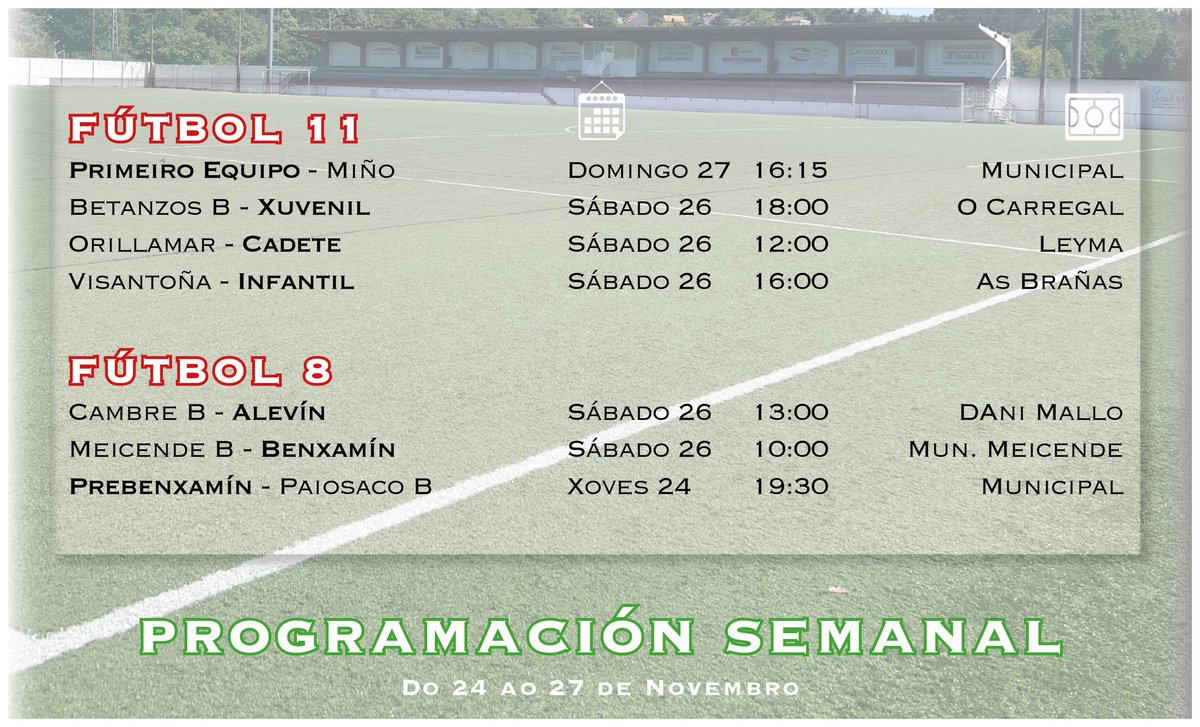 FÚTBOL 11

| | | | |
|---|---|---|---|
| Primeiro Equipo - Miño | Domingo 27 | 16:15 | Municipal |
| Betanzos B - Xuvenil | Sábado 26 | 18:00 | O Carregal |
| Orillamar - Cadete | Sábado 26 | 12:00 | Leyma |
| Visantoña - Infantil | Sábado 26 | 16:00 | As Brañas |

FÚTBOL 8

| | | | |
|---|---|---|---|
| Cambre B - Alevín | Sábado 26 | 13:00 | DAni Mallo |
| Meicende B - Benxamín | Sábado 26 | 10:00 | Mun. Meicende |
| Prebenxamín - Paiosaco B | Xoves 24 | 19:30 | Municipal |

PROGRAMACIÓN SEMANAL

Do 24 ao 27 de Novembro